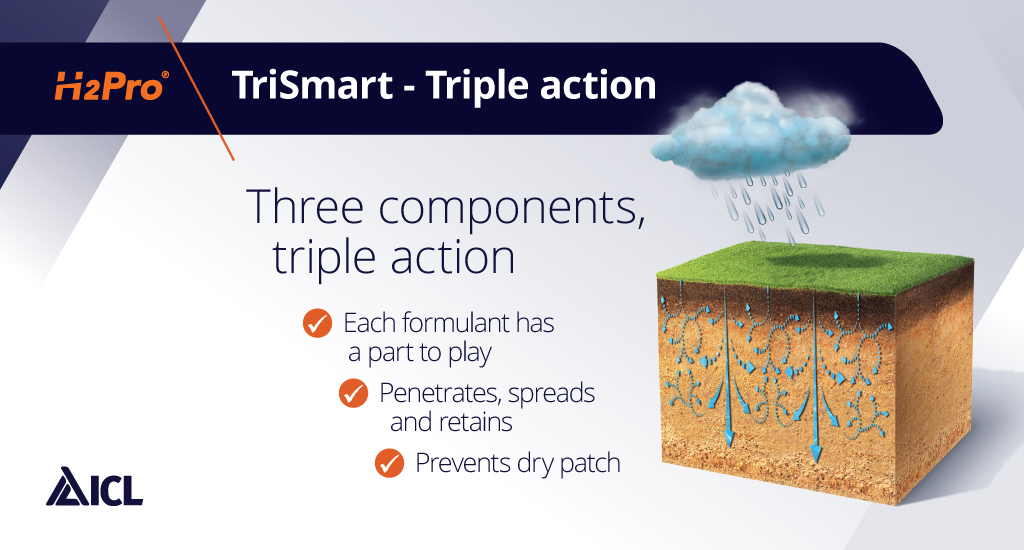 H2Pro®

TriSmart - Triple action

Three components, triple action

Each formulant has a part to play

Penetrates, spreads and retains

Prevents dry patch

ICL